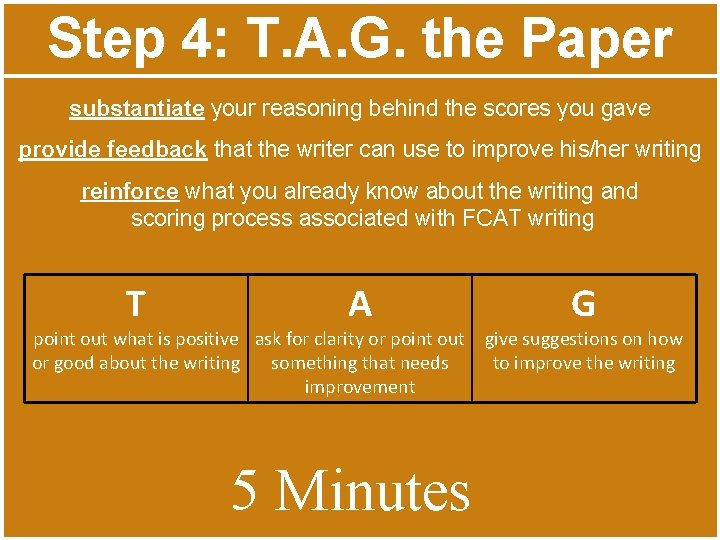 Step 4: T.A.G. the Paper

substantiate your reasoning behind the scores you gave

provide feedback that the writer can use to improve his/her writing

reinforce what you already know about the writing and scoring process associated with FCAT writing

| T | A | G |
|---|---|---|
| point out what is positive or good about the writing | ask for clarity or point out something that needs improvement | give suggestions on how to improve the writing |

5 Minutes